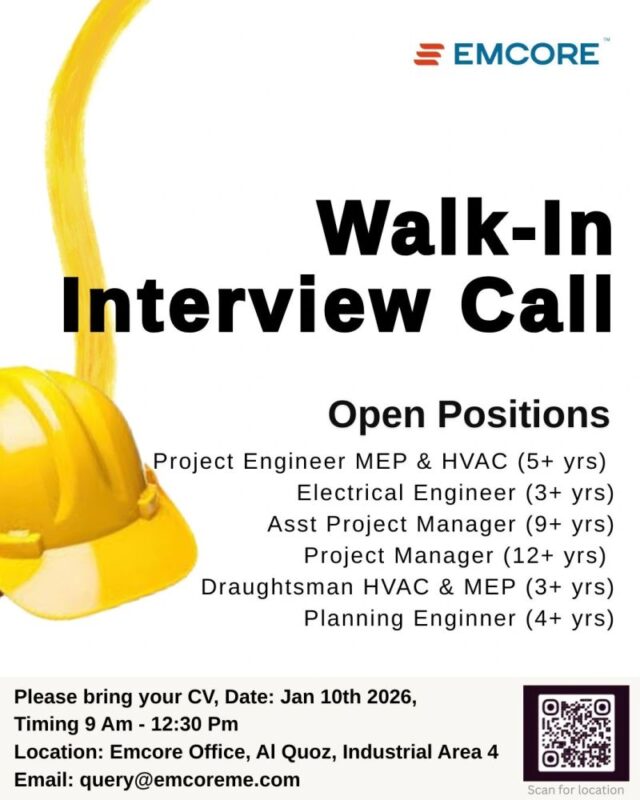 EMCORE™

Walk-In Interview Call

Open Positions

Project Engineer MEP & HVAC (5+ yrs)
Electrical Engineer (3+ yrs)
Asst Project Manager (9+ yrs)
Project Manager (12+ yrs)
Draughtsman HVAC & MEP (3+ yrs)
Planning Enginner (4+ yrs)

Please bring your CV, Date: Jan 10th 2026,
Timing 9 Am - 12:30 Pm
Location: Emcore Office, Al Quoz, Industrial Area 4
Email: query@emcoreme.com

Scan for location